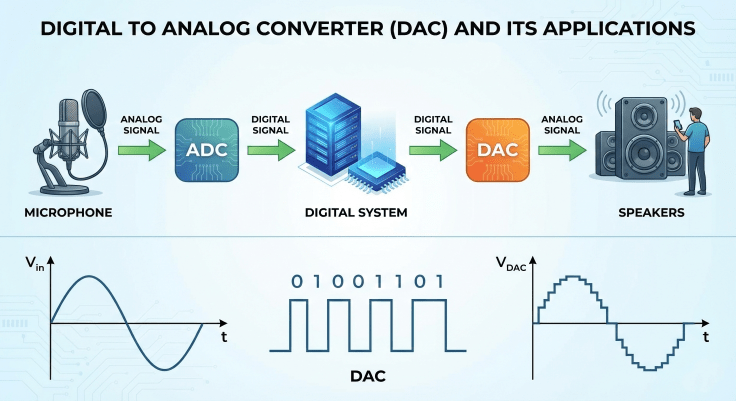 DIGITAL TO ANALOG CONVERTER (DAC) AND ITS APPLICATIONS

ANALOG SIGNAL

ADC

DIGITAL SIGNAL

DIGITAL SIGNAL

DAC

ANALOG SIGNAL

MICROPHONE

DIGITAL SYSTEM

SPEAKERS

$V_{in}$

t

0 1 0 0 1 1 0 1

DAC

$V_{DAC}$

t